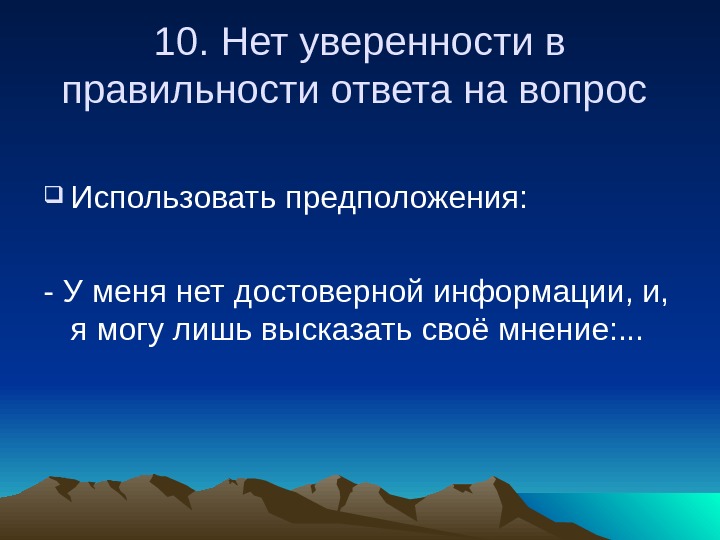 10. Нет уверенности в правильности ответа на вопрос

Использовать предположения:

- У меня нет достоверной информации, и, я могу лишь высказать своё мнение:...